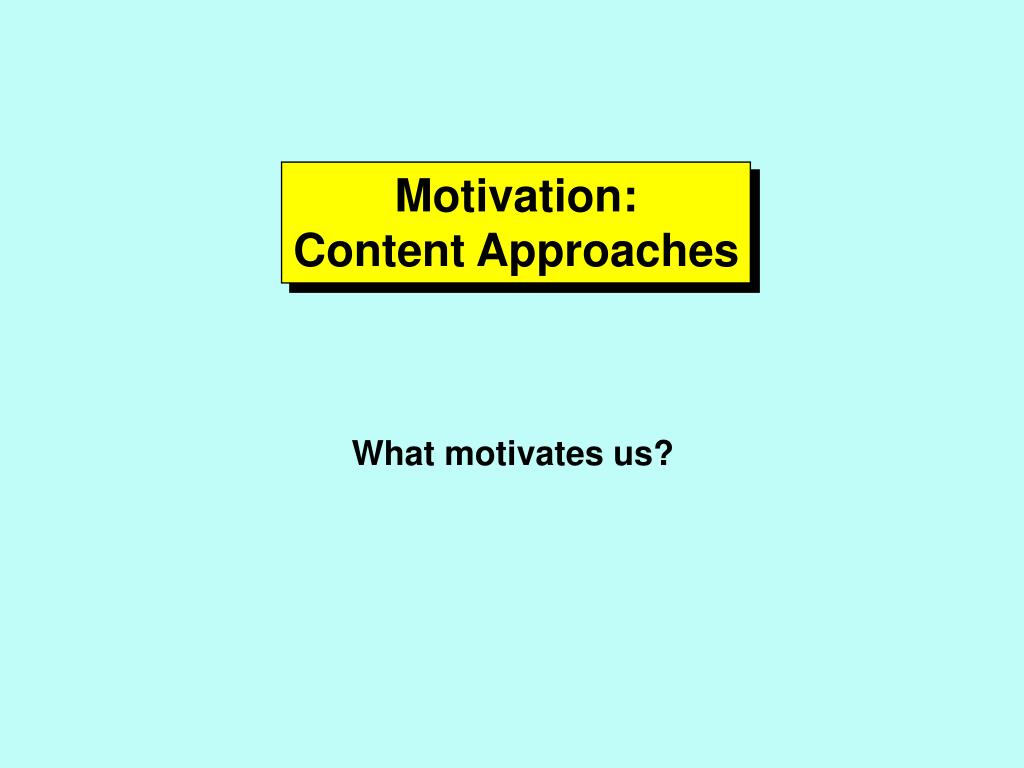 Motivation:
Content Approaches

What motivates us?